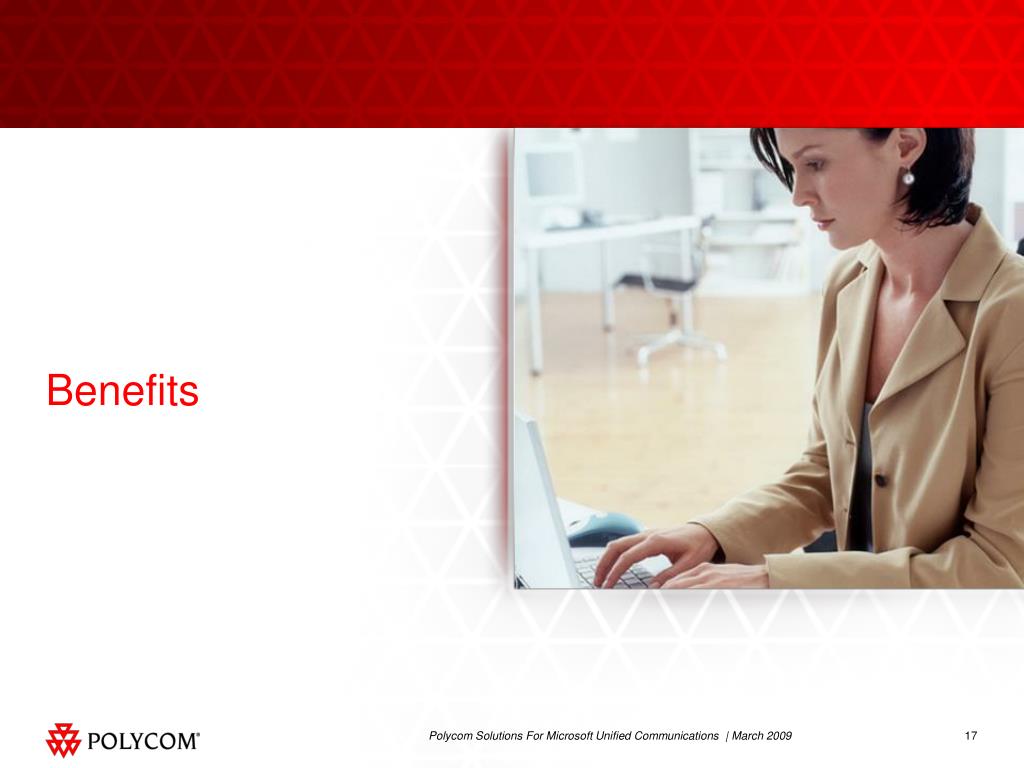 Benefits

POLYCOM®

Polycom Solutions For Microsoft Unified Communications | March 2009

17